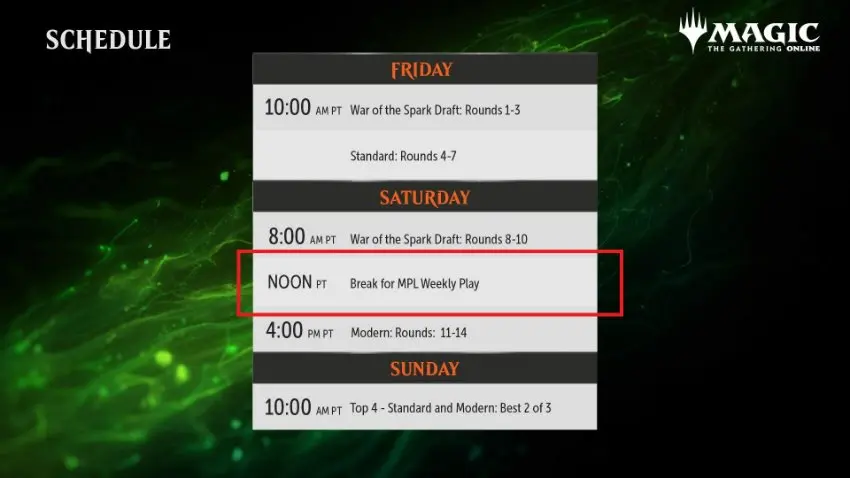 SCHEDULE

MAGIC
THE GATHERING ONLINE

FRIDAY

10:00 AM PT War of the Spark Draft: Rounds 1-3

Standard: Rounds 4-7

SATURDAY

8:00 AM PT War of the Spark Draft: Rounds 8-10

NOON PT Break for MPL Weekly Play

4:00 PM PT Modern: Rounds: 11-14

SUNDAY

10:00 AM PT Top 4 - Standard and Modern: Best 2 of 3